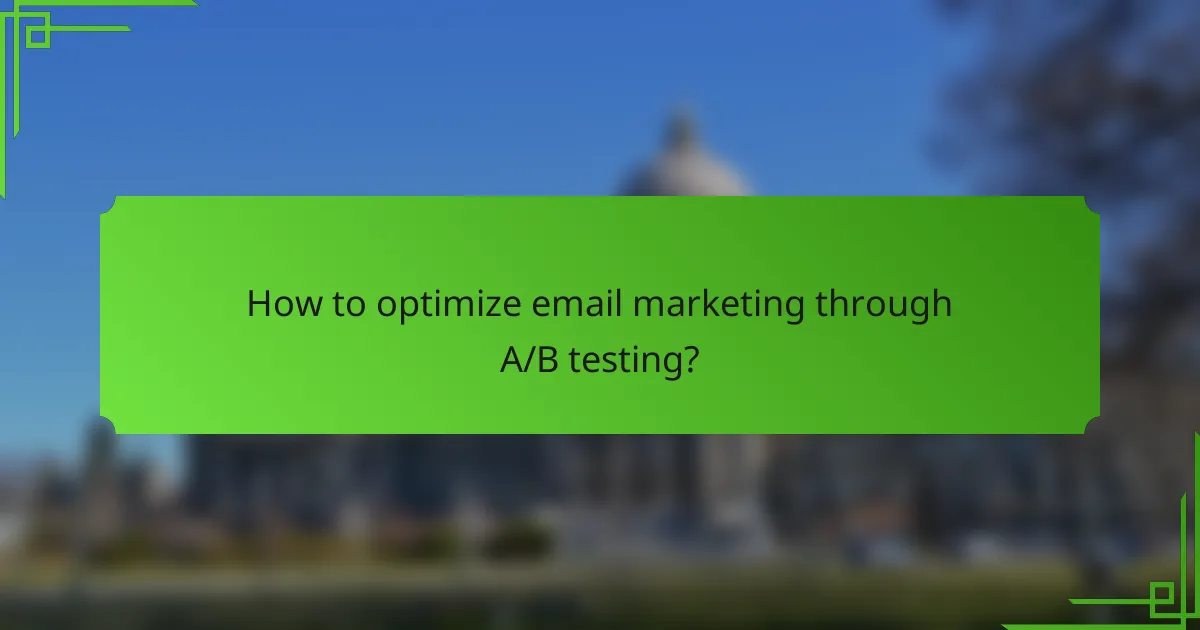 How to optimize email marketing through A/B testing?